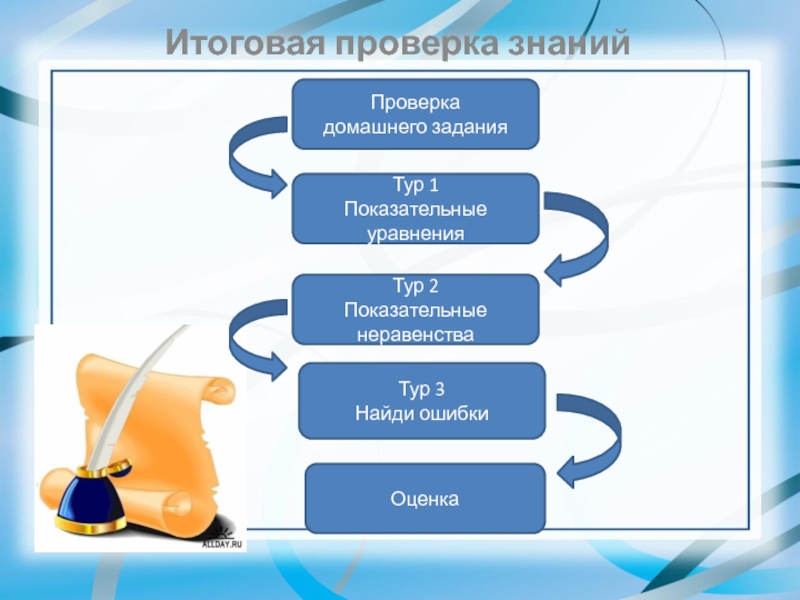 Итоговая проверка знаний

Проверка домашнего задания

Тур 1
Показательные уравнения

Тур 2
Показательные неравенства

Тур 3
Найди ошибки

Оценка

ALLDAY.RU